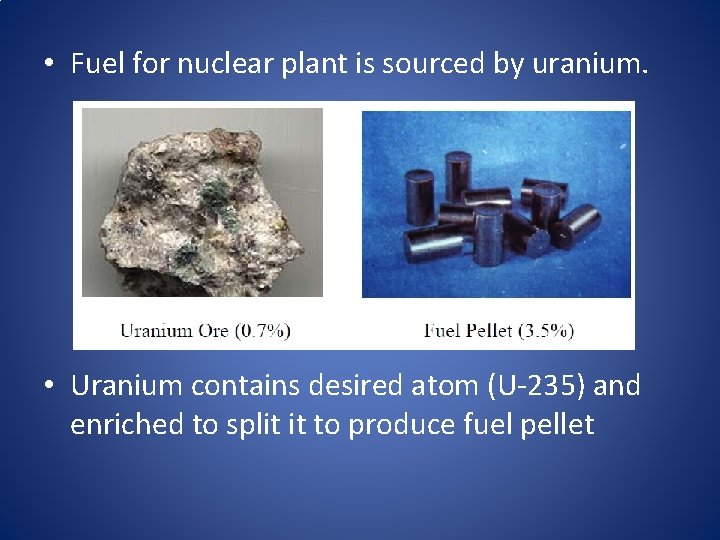 • Fuel for nuclear plant is sourced by uranium.

Uranium Ore (0.7%)

Fuel Pellet (3.5%)

• Uranium contains desired atom (U-235) and enriched to split it to produce fuel pellet